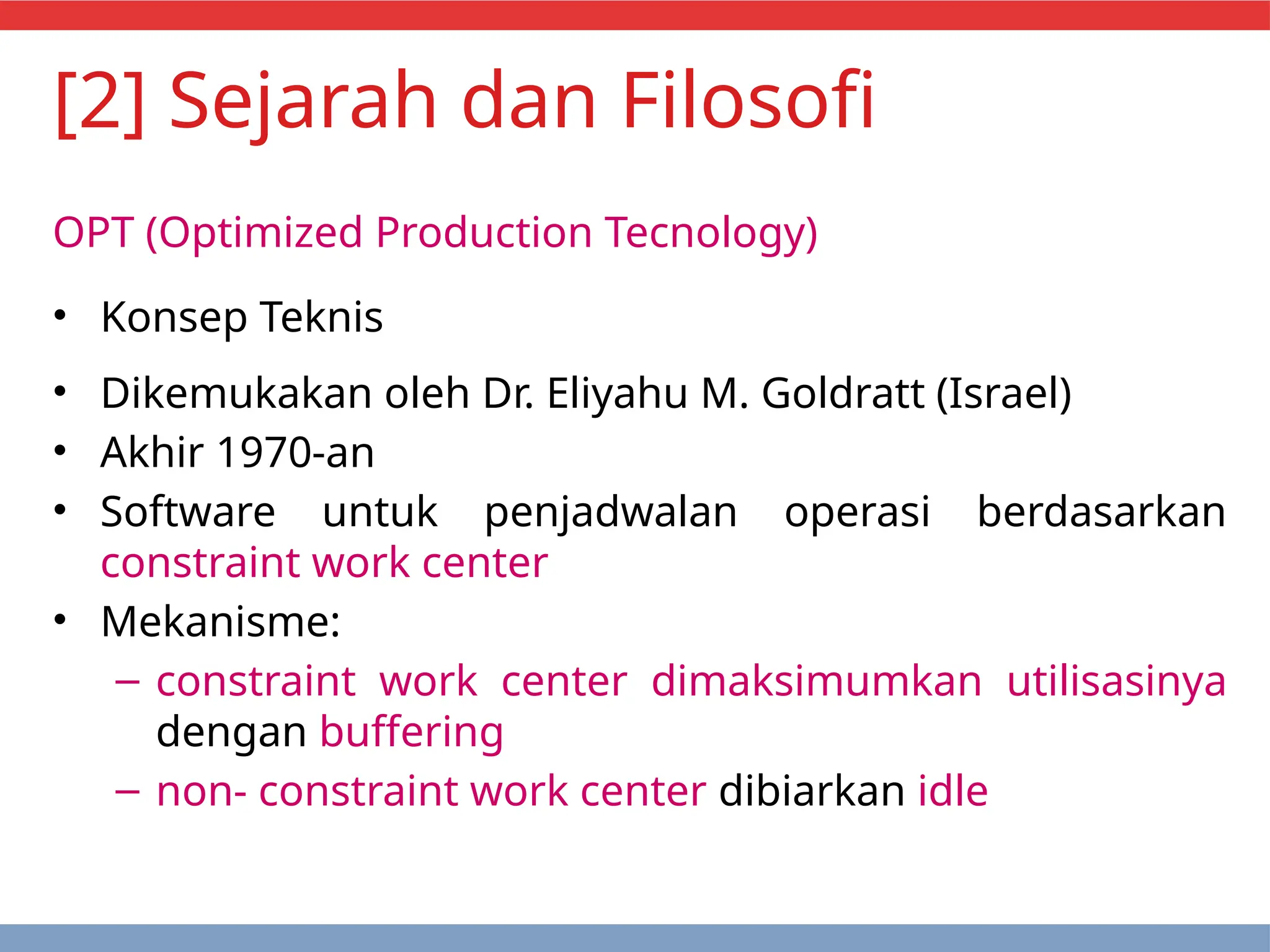 [2] Sejarah dan Filosofi

OPT (Optimized Production Tecnology)

• Konsep Teknis
• Dikemukakan oleh Dr. Eliyahu M. Goldratt (Israel)
• Akhir 1970-an
• Software untuk penjadwalan operasi berdasarkan constraint work center
• Mekanisme:
– constraint work center dimaksimumkan utilisasinya dengan buffering
– non- constraint work center dibiarkan idle